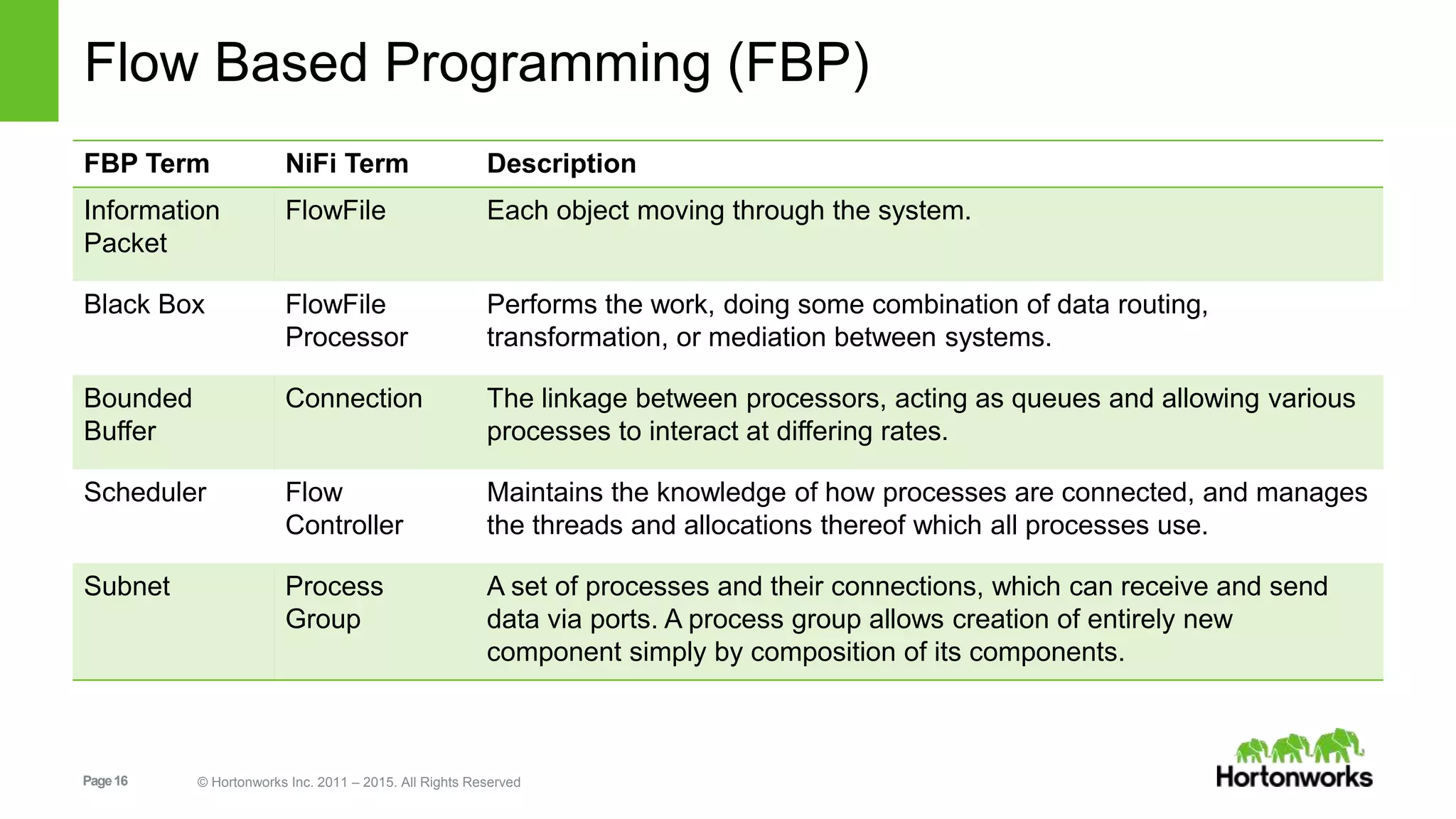 Flow Based Programming (FBP)

| FBP Term | NiFi Term | Description |
|---|---|---|
| Information Packet | FlowFile | Each object moving through the system. |
| Black Box | FlowFile Processor | Performs the work, doing some combination of data routing, transformation, or mediation between systems. |
| Bounded Buffer | Connection | The linkage between processors, acting as queues and allowing various processes to interact at differing rates. |
| Scheduler | Flow Controller | Maintains the knowledge of how processes are connected, and manages the threads and allocations thereof which all processes use. |
| Subnet | Process Group | A set of processes and their connections, which can receive and send data via ports. A process group allows creation of entirely new component simply by composition of its components. |

Page 16

© Hortonworks Inc. 2011 – 2015. All Rights Reserved

Hortonworks